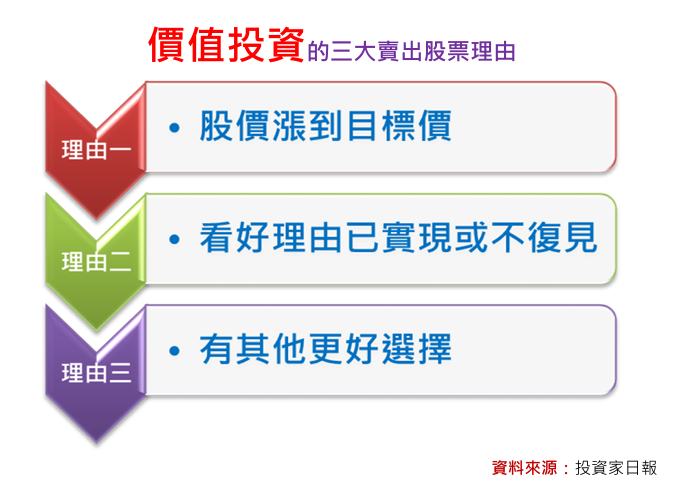 價值投資的三大賣出股票理由

理由一
• 股價漲到目標價

理由二
• 看好理由已實現或不復見

理由三
• 有其他更好選擇

資料來源：投資家日報